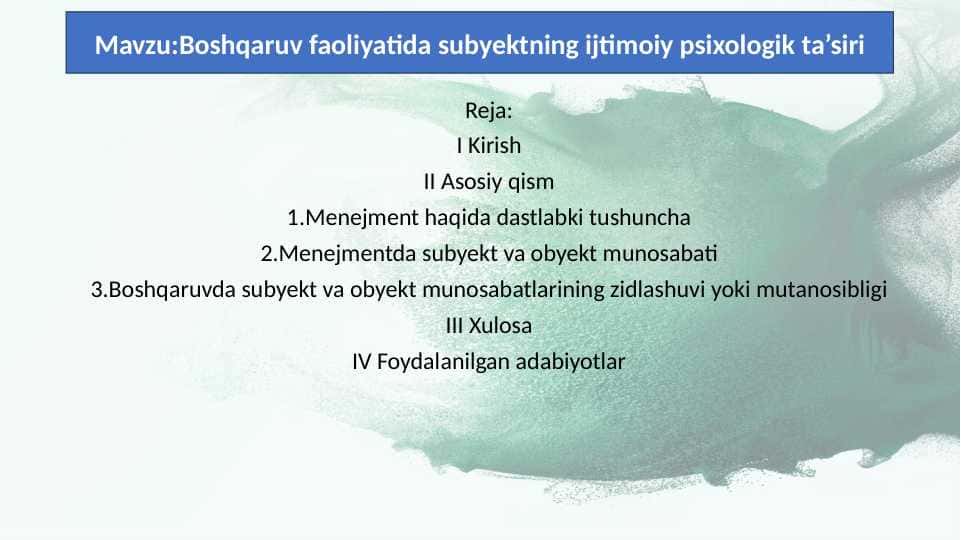 Mavzu:Boshqaruv faoliyatida subyektning ijtimoiy psixologik ta’siri

Reja:
I Kirish
II Asosiy qism
1.Menejment haqida dastlabki tushuncha
2.Menejmentda subyekt va obyekt munosabati
3.Boshqaruvda subyekt va obyekt munosabatlarining zidlashuvi yoki mutanosibligi
III Xulosa
IV Foydalanilgan adabiyotlar